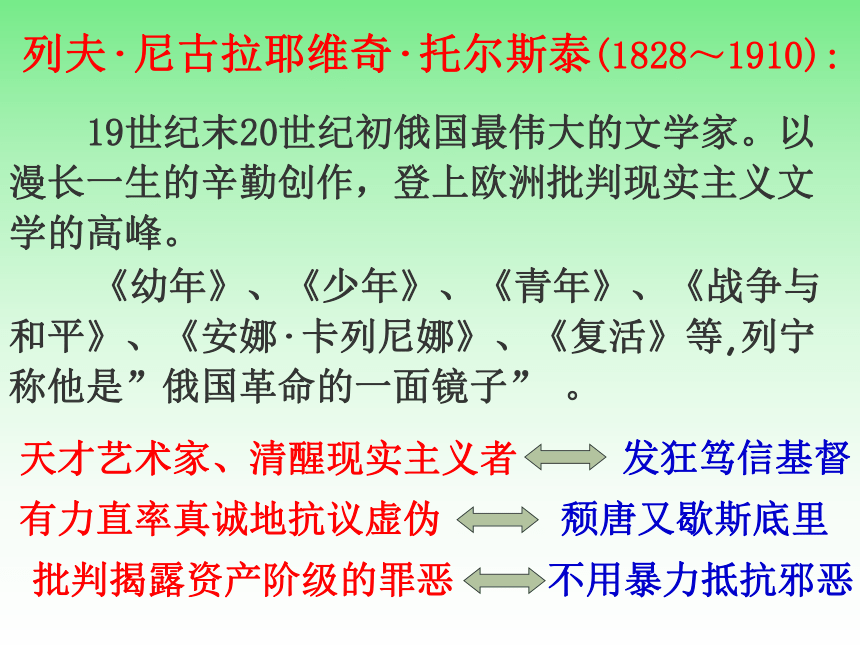 列夫·尼古拉耶维奇·托尔斯泰(1828～1910)：

19世纪末20世纪初俄国最伟大的文学家。以漫长一生的辛勤创作，登上欧洲批判现实主义文学的高峰。

《幼年》、《少年》、《青年》、《战争与和平》、《安娜·卡列尼娜》、《复活》等,列宁称他是”俄国革命的一面镜子” 。

天才艺术家、清醒现实主义者 发狂笃信基督

有力直率真诚地抗议虚伪 颓唐又歇斯底里

批判揭露资产阶级的罪恶 不用暴力抵抗邪恶